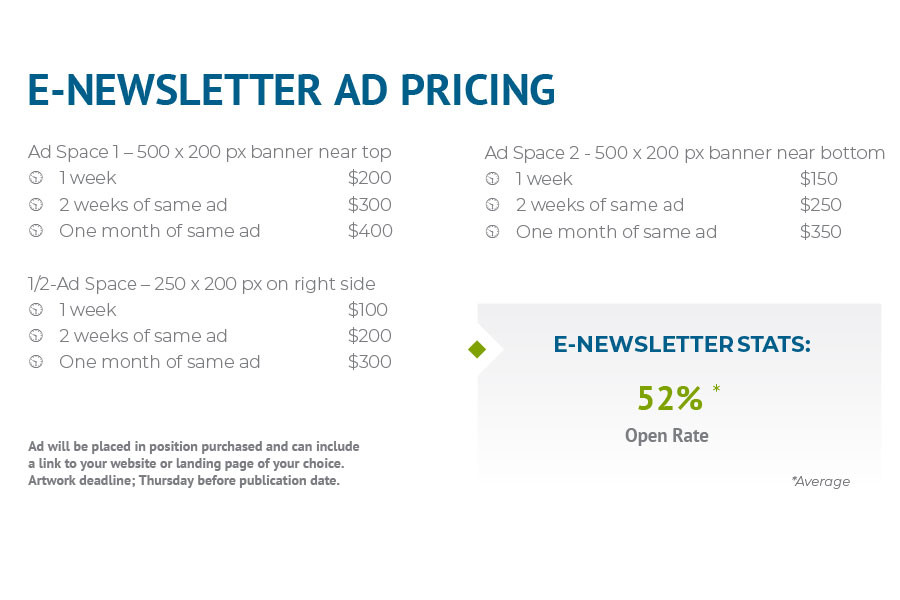 E-NEWSLETTER AD PRICING

Ad Space 1 – 500 x 200 px banner near top
1 week $200
2 weeks of same ad $300
One month of same ad $400

1/2-Ad Space – 250 x 200 px on right side
1 week $100
2 weeks of same ad $200
One month of same ad $300

Ad will be placed in position purchased and can include a link to your website or landing page of your choice. Artwork deadline; Thursday before publication date.

Ad Space 2 - 500 x 200 px banner near bottom
1 week $150
2 weeks of same ad $250
One month of same ad $350

E-NEWSLETTER STATS:

52% *
Open Rate

*Average